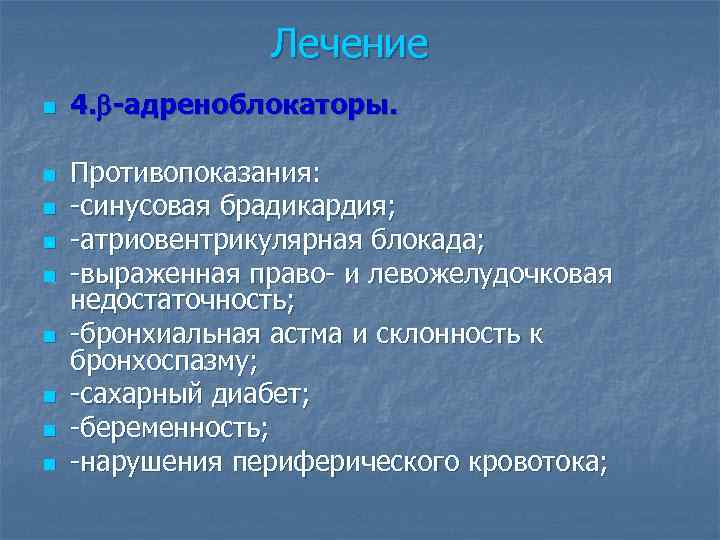 Лечение

4.β-адреноблокаторы.

Противопоказания:
-синусовая брадикардия;
-атриовентрикулярная блокада;
-выраженная право- и левожелудочковая недостаточность;
-бронхиальная астма и склонность к бронхоспазму;
-сахарный диабет;
-беременность;
-нарушения периферического кровотока;